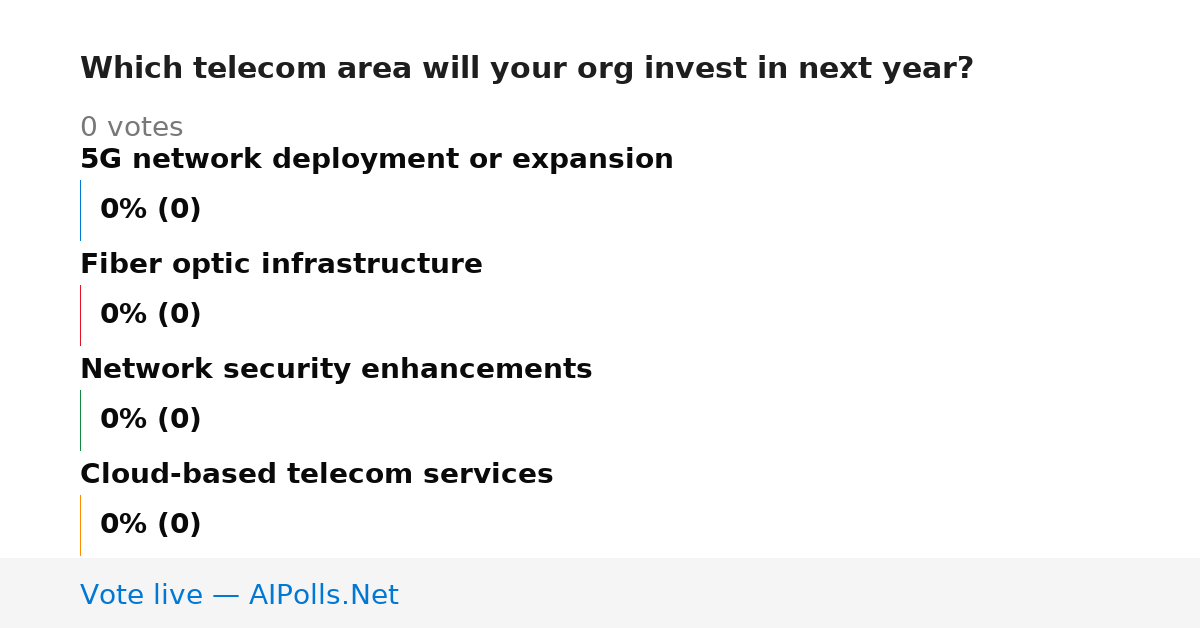 Which telecom area will your org invest in next year?

0 votes

5G network deployment or expansion

0% (0)

Fiber optic infrastructure

0% (0)

Network security enhancements

0% (0)

Cloud-based telecom services

0% (0)

Vote live — AIPolls.Net